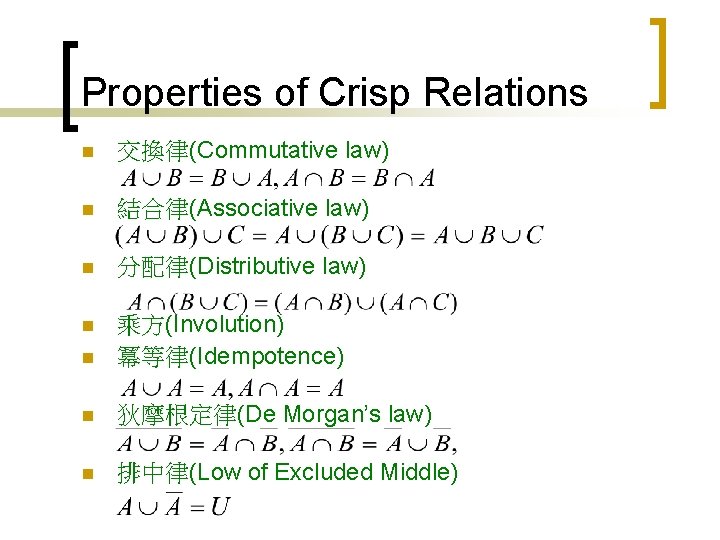 Properties of Crisp Relations

交換律(Commutative law)
$A \cup B = B \cup A, A \cap B = B \cap A$

結合律(Associative law)
$(A \cup B) \cup C = A \cup (B \cup C) = A \cup B \cup C$

分配律(Distributive law)
$A \cap (B \cup C) = (A \cap B) \cup (A \cap C)$

乘方(Involution)

冪等律(Idempotence)
$A \cup A = A, A \cap A = A$

狄摩根定律(De Morgan's law)
$\overline{A \cup B} = \overline{A} \cap \overline{B}, \overline{A \cap B} = \overline{A} \cup \overline{B},$

排中律(Low of Excluded Middle)
$A \cup \overline{A} = U$